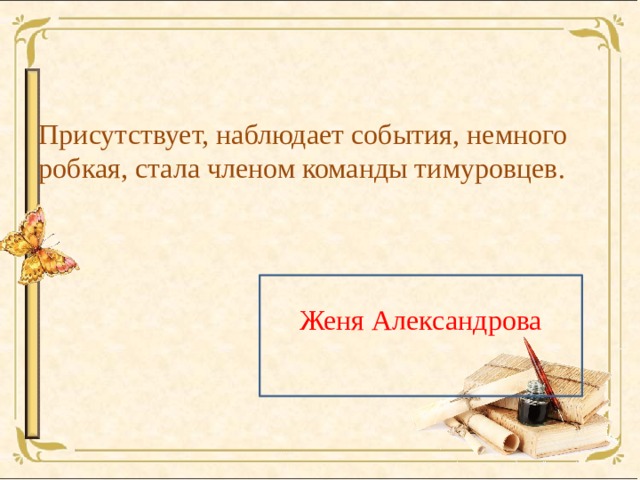 Присутствует, наблюдает события, немного робкая, стала членом команды тимуровцев.

Женя Александрова